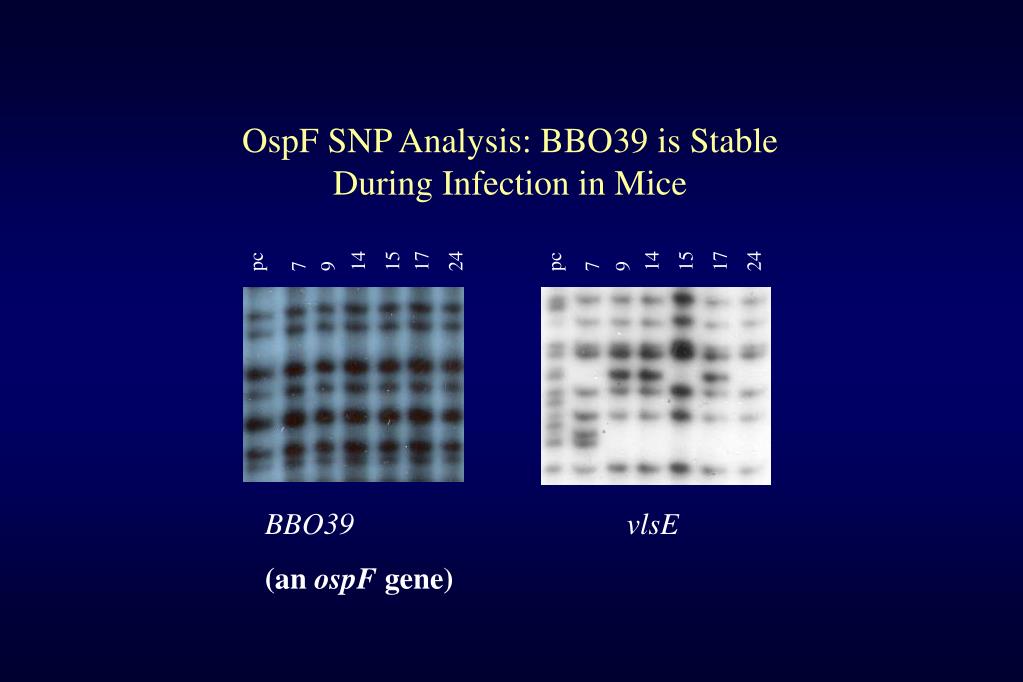 OspF SNP Analysis: BBO39 is Stable During Infection in Mice

pc 7 9 14 15 17 24

pc 7 9 14 15 17 24

BBO39

(an ospF gene)

vlsE